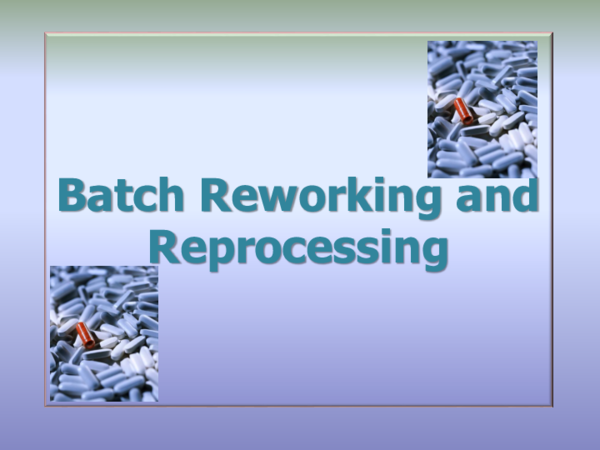 Batch Reworking and Reprocessing